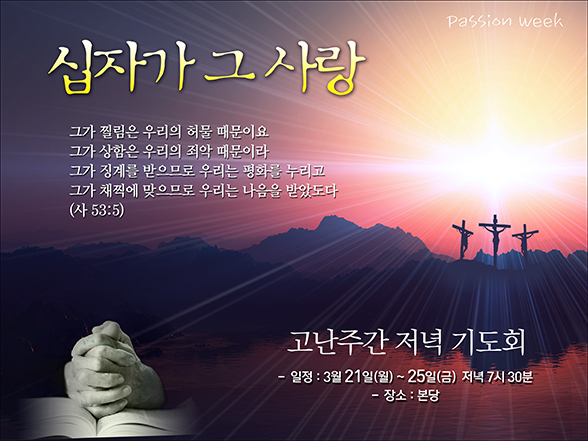 Passion week

십자가 그 사랑

그가 찔림은 우리의 허물 때문이요
그가 상함은 우리의 죄악 때문이라
그가 징계를 받으므로 우리는 평화를 누리고
그가 채찍에 맞으므로 우리는 나음을 받았도다
(사 53:5)

고난주간 저녁 기도회

- 일정 : 3월 21일(월) ~ 25일(금) 저녁 7시 30분
- 장소 : 본당